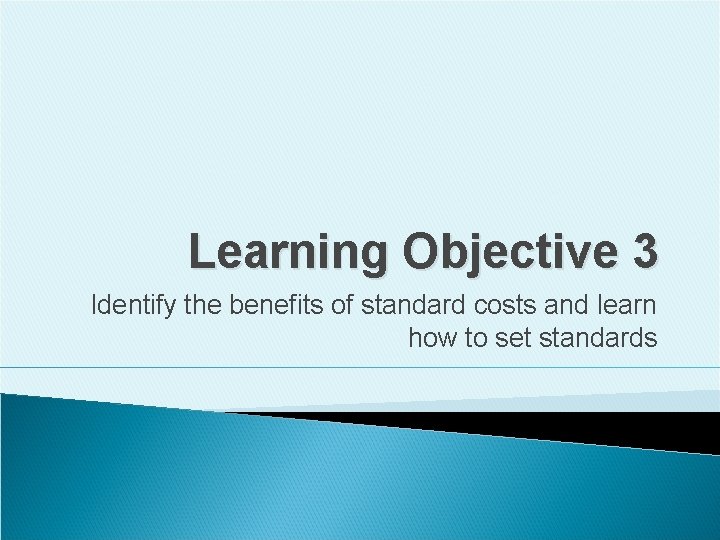 Learning Objective 3

Identify the benefits of standard costs and learn how to set standards